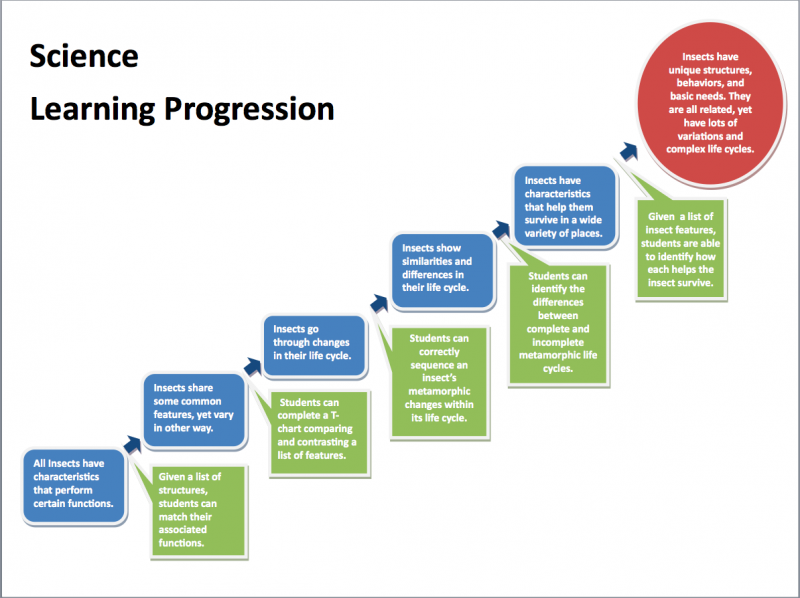 Science

Learning Progression

All Insects have characteristics that perform certain functions.

Given a list of structures, students can match their associated functions.

Insects share some common features, yet vary in other way.

Students can complete a T-chart comparing and contrasting a list of features.

Insects go through changes in their life cycle.

Students can correctly sequence an insect's metamorphic changes within its life cycle.

Insects show similarities and differences in their life cycle.

Students can identify the differences between complete and incomplete metamorphic life cycles.

Insects have characteristics that help them survive in a wide variety of places.

Given a list of insect features, students are able to identify how each helps the insect survive.

Insects have unique structures, behaviors, and basic needs. They are all related, yet have lots of variations and complex life cycles.